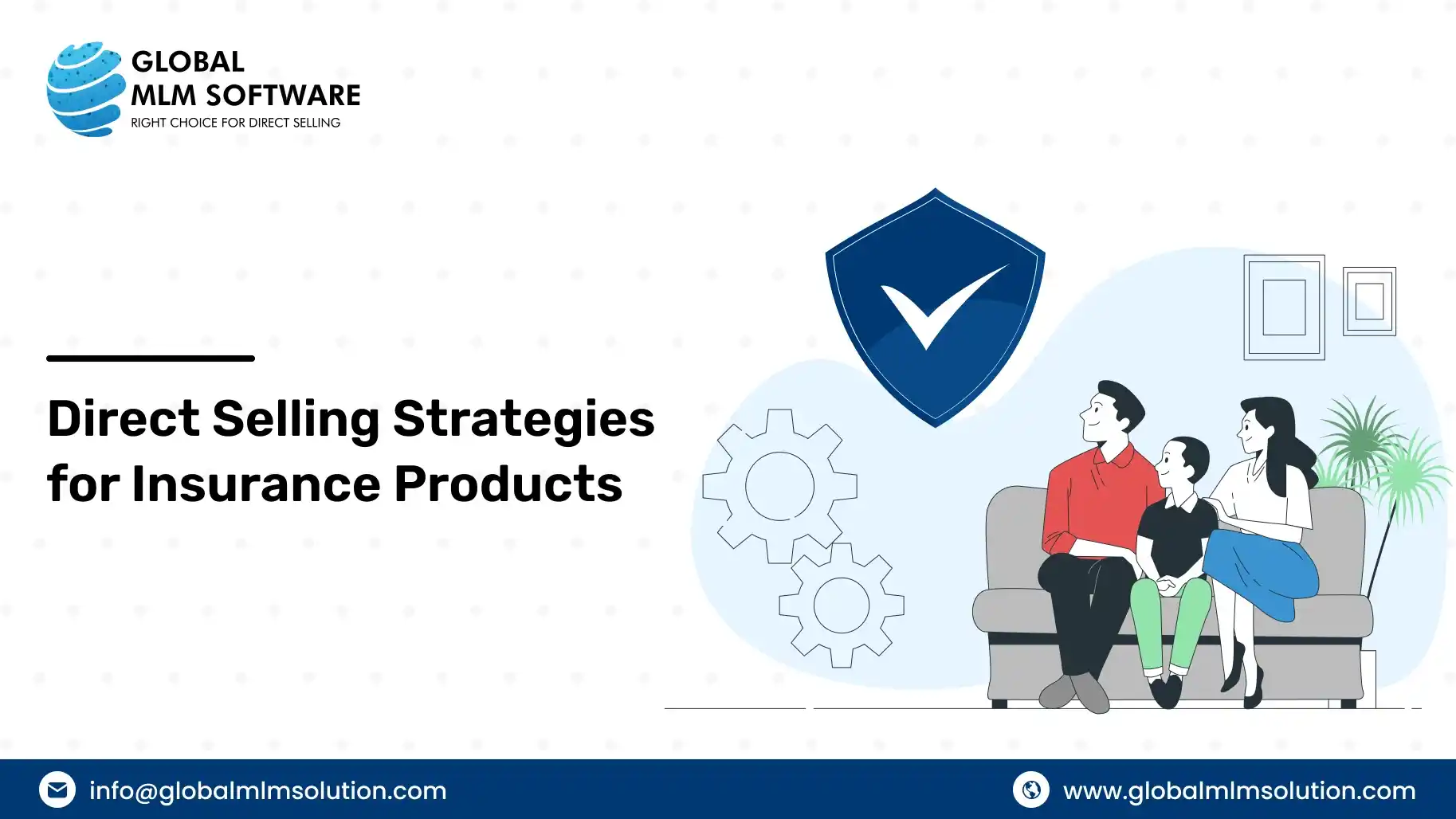 GLOBAL
MLM SOFTWARE
RIGHT CHOICE FOR DIRECT SELLING

Direct Selling Strategies for Insurance Products

info@globalmlmsolution.com

www.globalmlmsolution.com